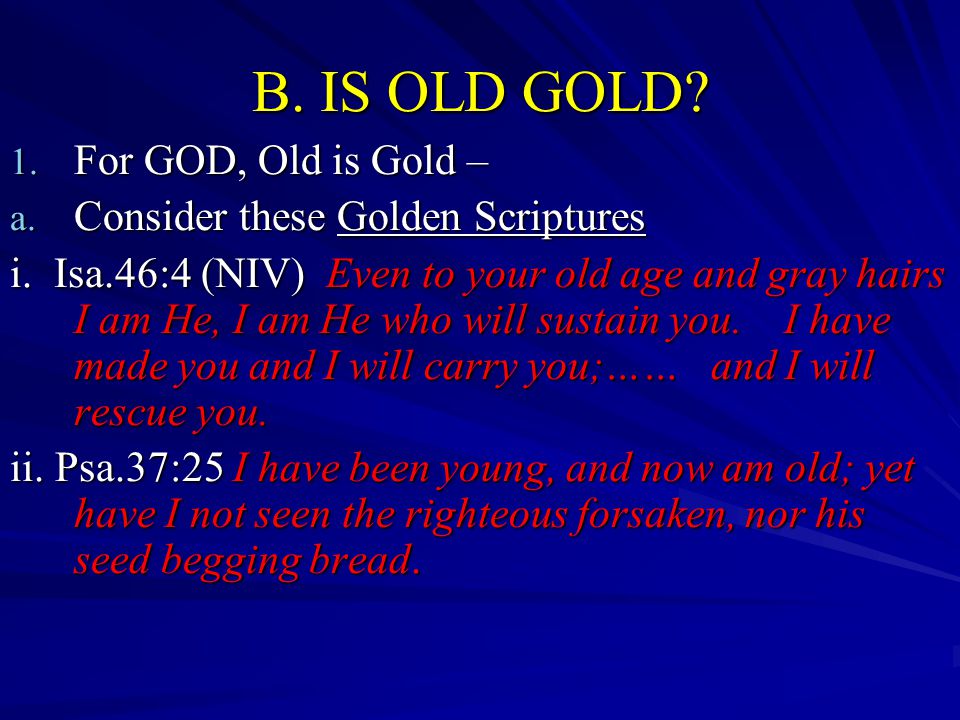 B. IS OLD GOLD?

1. For GOD, Old is Gold –

a. Consider these Golden Scriptures

i. Isa.46:4 (NIV) Even to your old age and gray hairs I am He, I am He who will sustain you. I have made you and I will carry you;…… and I will rescue you.

ii. Psa.37:25 I have been young, and now am old; yet have I not seen the righteous forsaken, nor his seed begging bread.